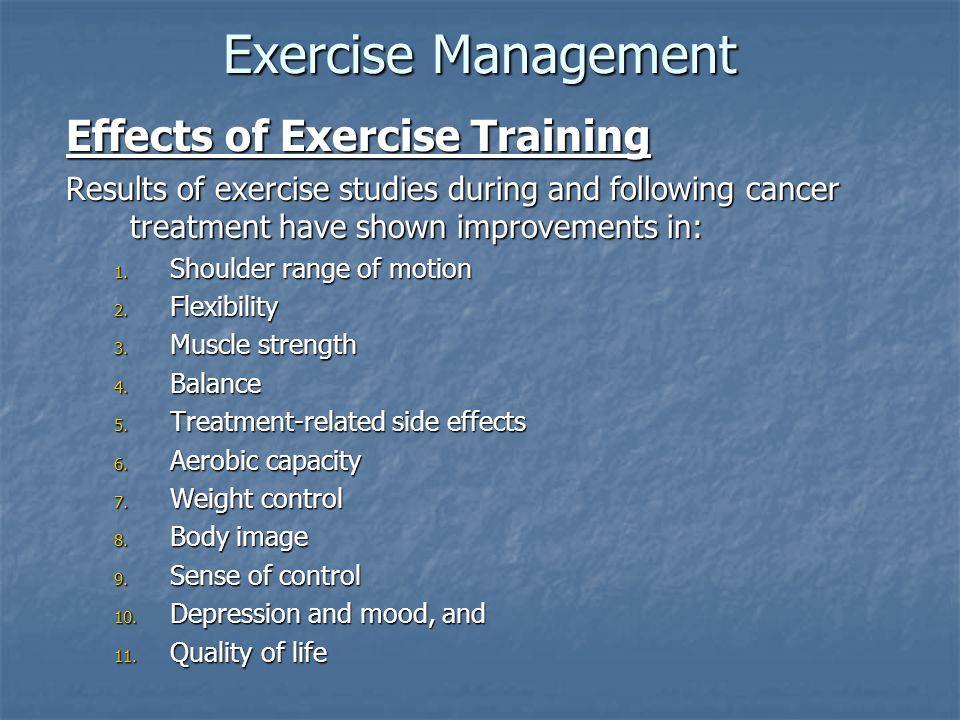 Exercise Management

Effects of Exercise Training

Results of exercise studies during and following cancer treatment have shown improvements in:

1. Shoulder range of motion
2. Flexibility
3. Muscle strength
4. Balance
5. Treatment-related side effects
6. Aerobic capacity
7. Weight control
8. Body image
9. Sense of control
10. Depression and mood, and
11. Quality of life